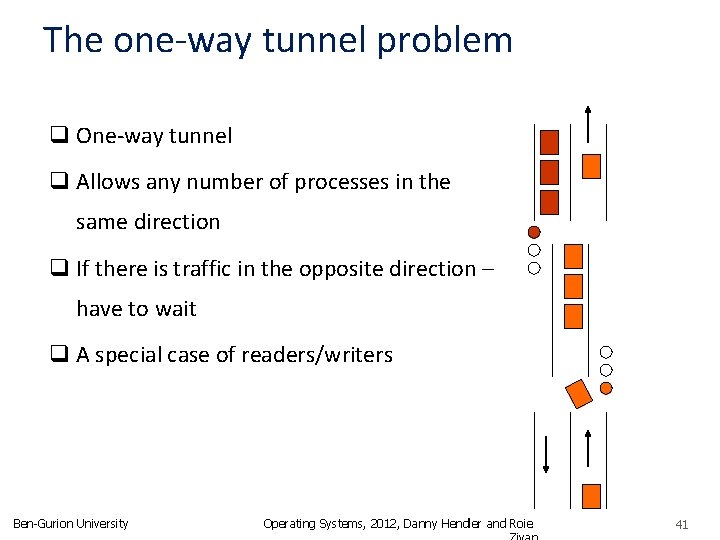 The one-way tunnel problem

❑ One-way tunnel

❑ Allows any number of processes in the same direction

❑ If there is traffic in the opposite direction – have to wait

❑ A special case of readers/writers

Ben-Gurion University

Operating Systems, 2012, Danny Hendler and Roie Zivan

41